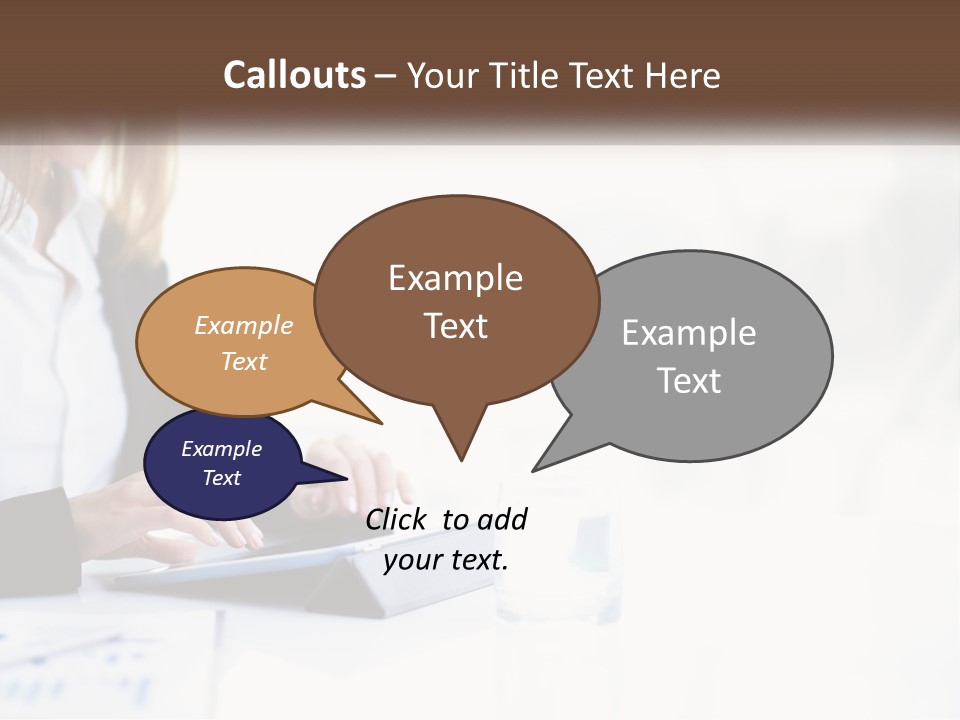 Callouts – Your Title Text Here

Example Text

Example Text

Example Text

Example Text

Click to add your text.